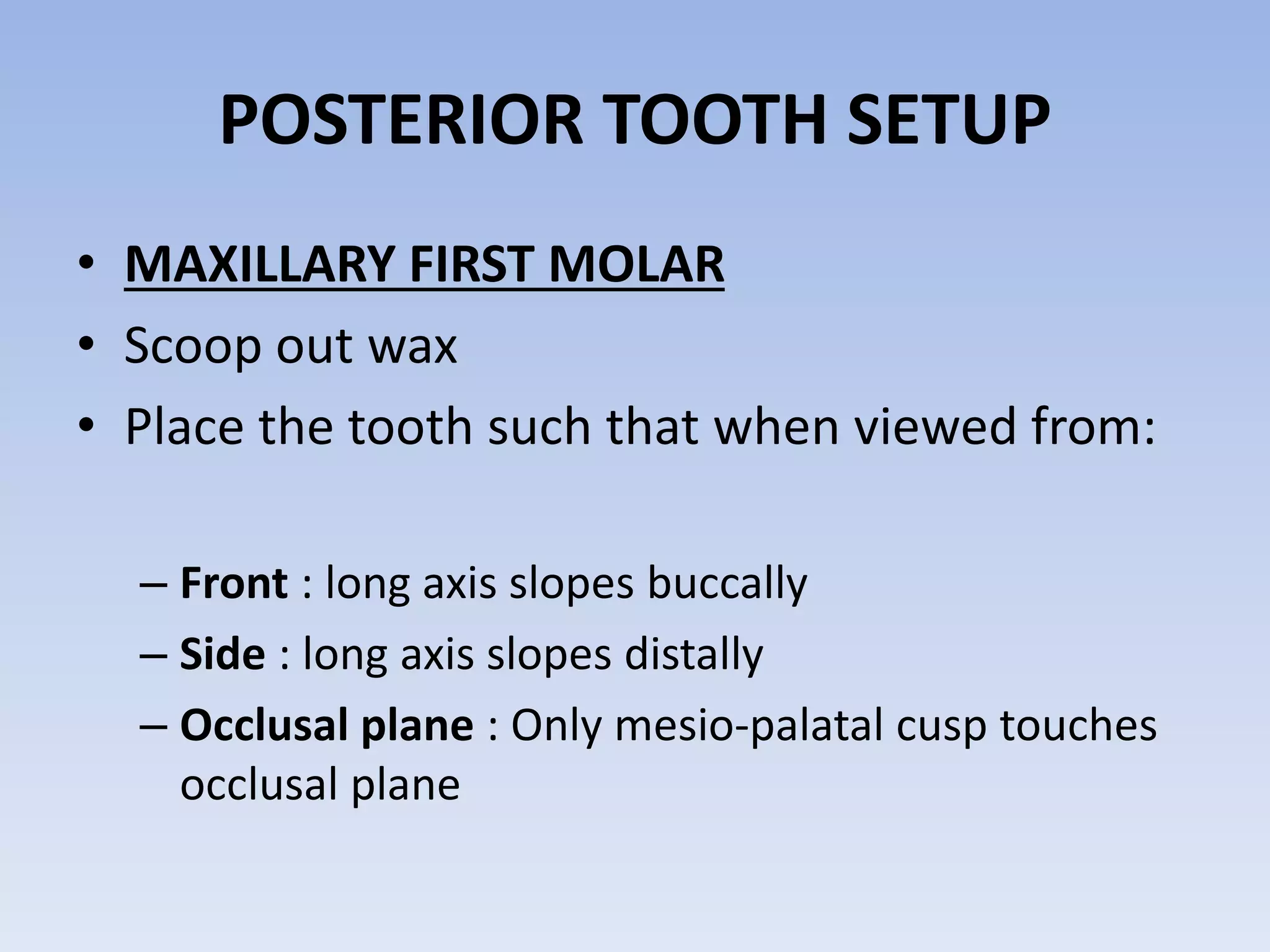 POSTERIOR TOOTH SETUP

• MAXILLARY FIRST MOLAR
• Scoop out wax
• Place the tooth such that when viewed from:

– Front : long axis slopes buccally
– Side : long axis slopes distally
– Occlusal plane : Only mesio-palatal cusp touches occlusal plane